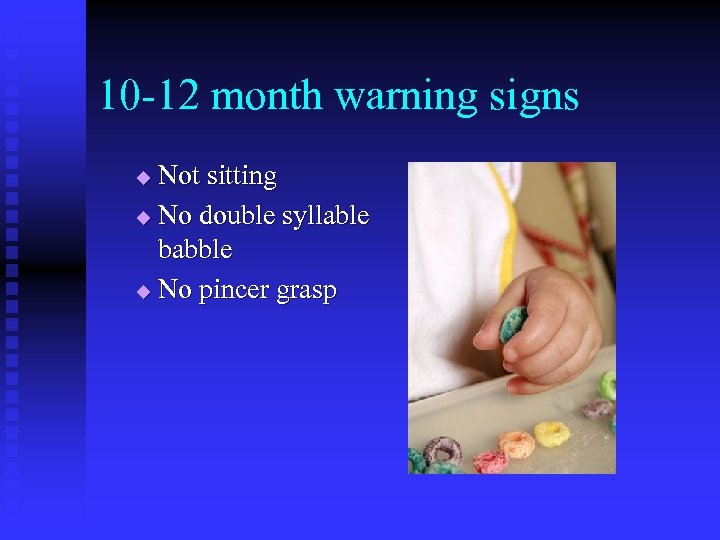 10-12 month warning signs

◆ Not sitting
◆ No double syllable babble
◆ No pincer grasp